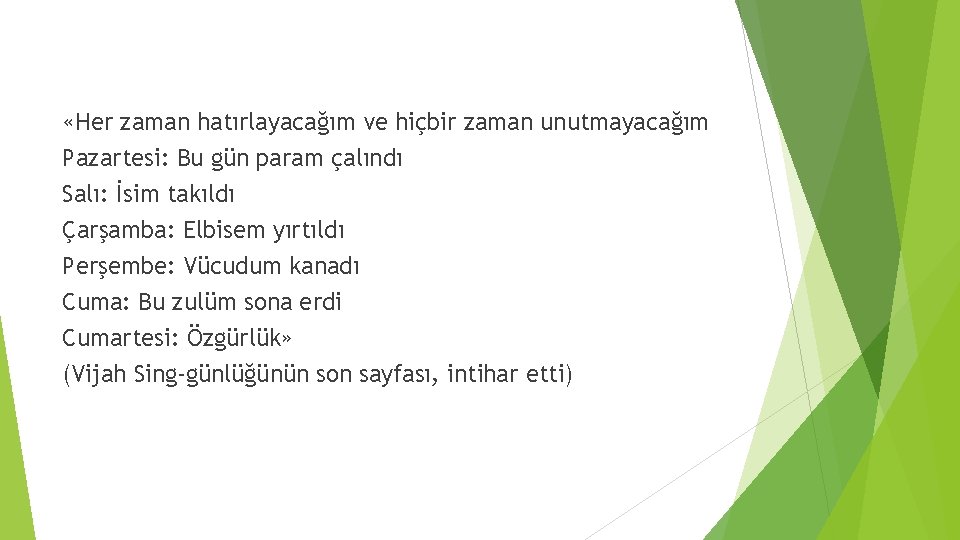 «Her zaman hatırlayacağım ve hiçbir zaman unutmayacağım
Pazartesi: Bu gün param çalındı
Salı: İsim takıldı
Çarşamba: Elbisem yırtıldı
Perşembe: Vücudum kanadı
Cuma: Bu zulüm sona erdi
Cumartesi: Özgürlük»
(Vijah Sing-günlüğünün son sayfası, intihar etti)